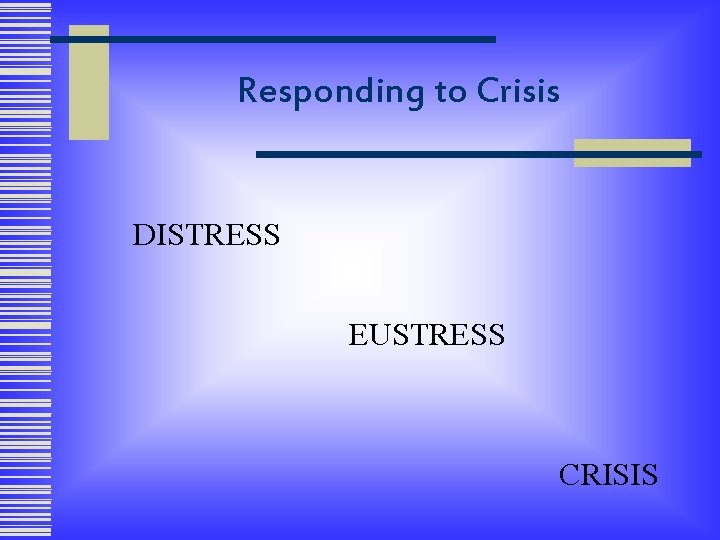 Responding to Crisis

DISTRESS

EUSTRESS

CRISIS